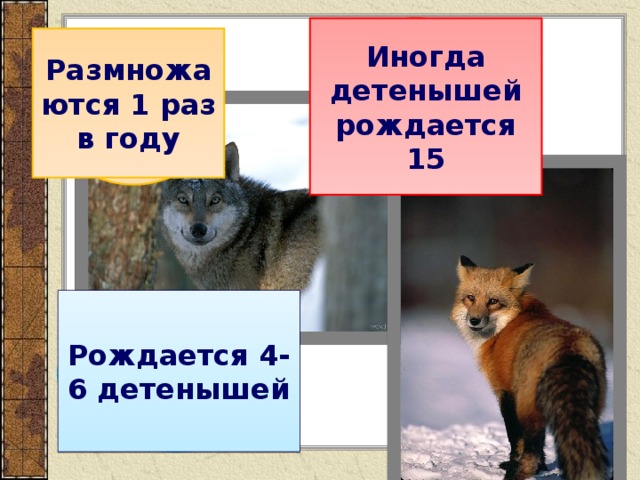 Размножаются 1 раз в году

Иногда детенышей рождается 15

Рождается 4-6 детенышей